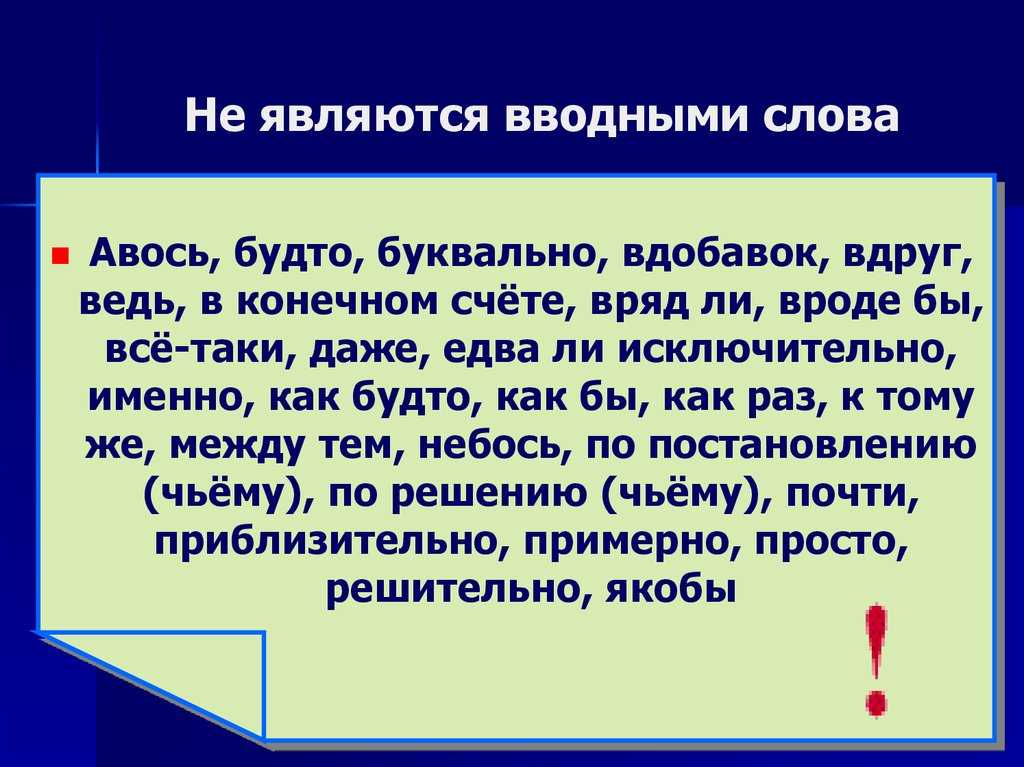 Не являются вводными слова

Авось, будто, буквально, вдобавок, вдруг, ведь, в конечном счёте, вряд ли, вроде бы, всё-таки, даже, едва ли исключительно, именно, как будто, как бы, как раз, к тому же, между тем, небось, по постановлению (чьёму), по решению (чьёму), почти, приблизительно, примерно, просто, решительно, якобы

!